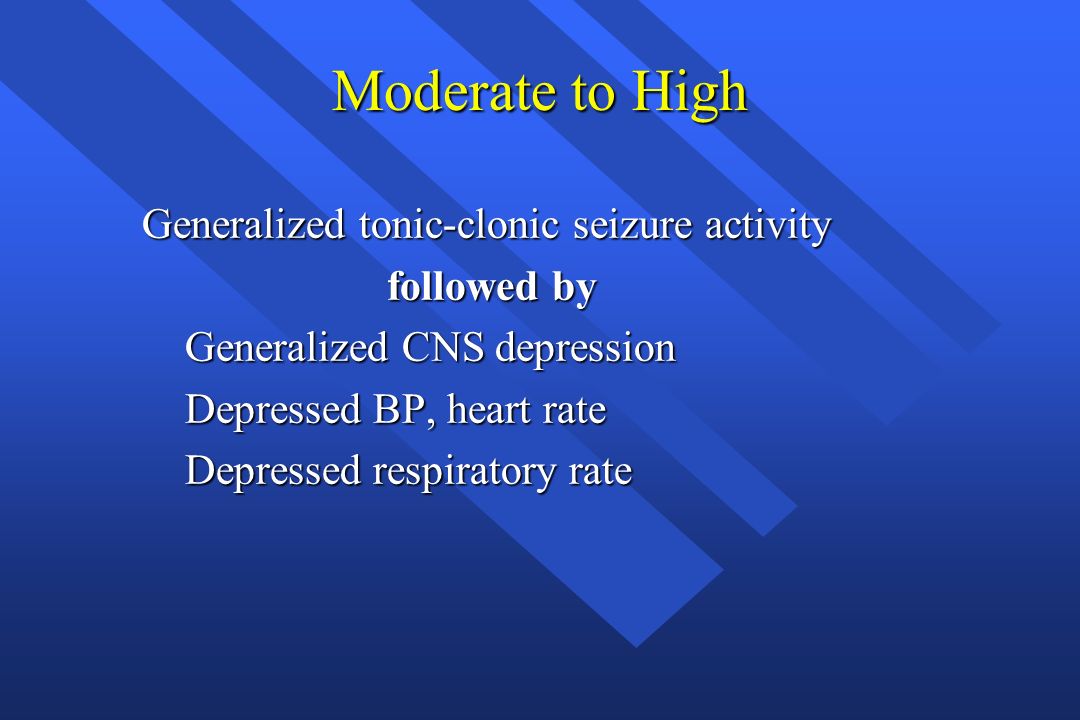 Moderate to High

Generalized tonic-clonic seizure activity

followed by

Generalized CNS depression

Depressed BP, heart rate

Depressed respiratory rate